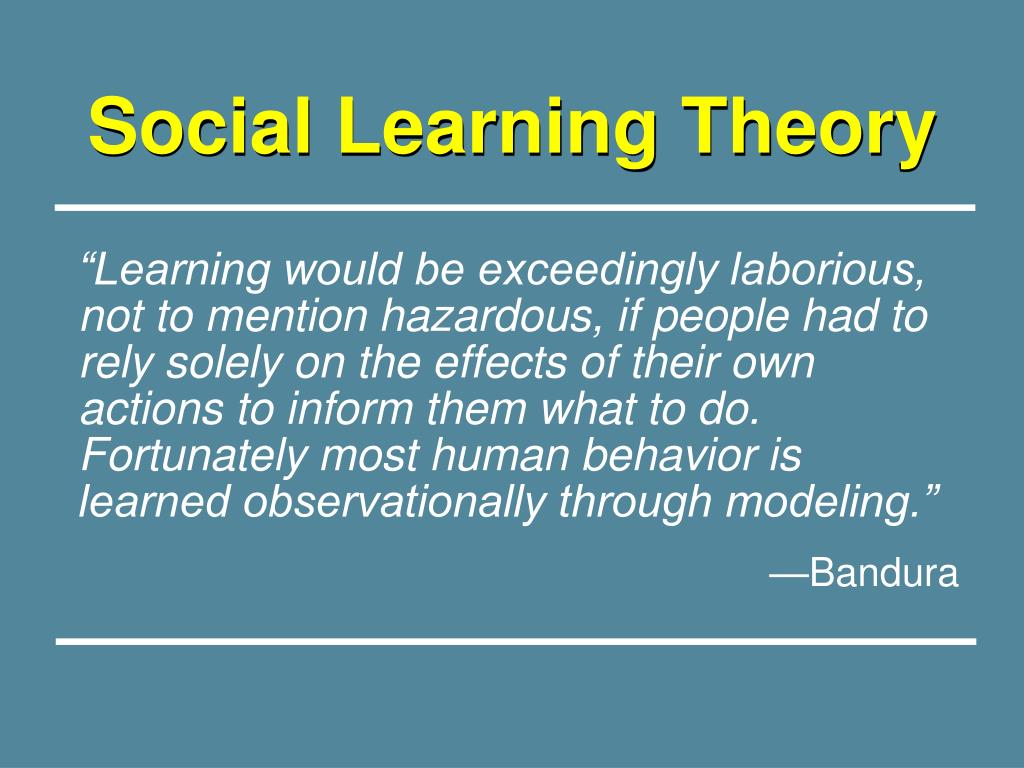 Social Learning Theory

“Learning would be exceedingly laborious, not to mention hazardous, if people had to rely solely on the effects of their own actions to inform them what to do. Fortunately most human behavior is learned observationally through modeling.”

—Bandura